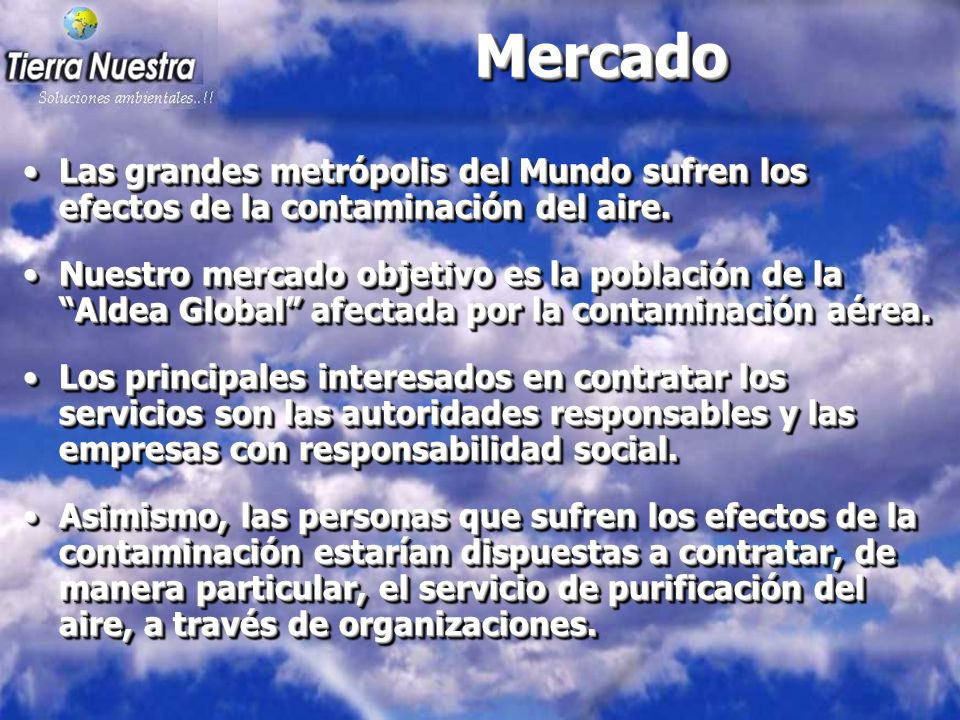 Tierra Nuestra
Soluciones ambientales..!!

Mercado

• Las grandes metrópolis del Mundo sufren los efectos de la contaminación del aire.

• Nuestro mercado objetivo es la población de la "Aldea Global" afectada por la contaminación aérea.

• Los principales interesados en contratar los servicios son las autoridades responsables y las empresas con responsabilidad social.

• Asimismo, las personas que sufren los efectos de la contaminación estarían dispuestas a contratar, de manera particular, el servicio de purificación del aire, a través de organizaciones.